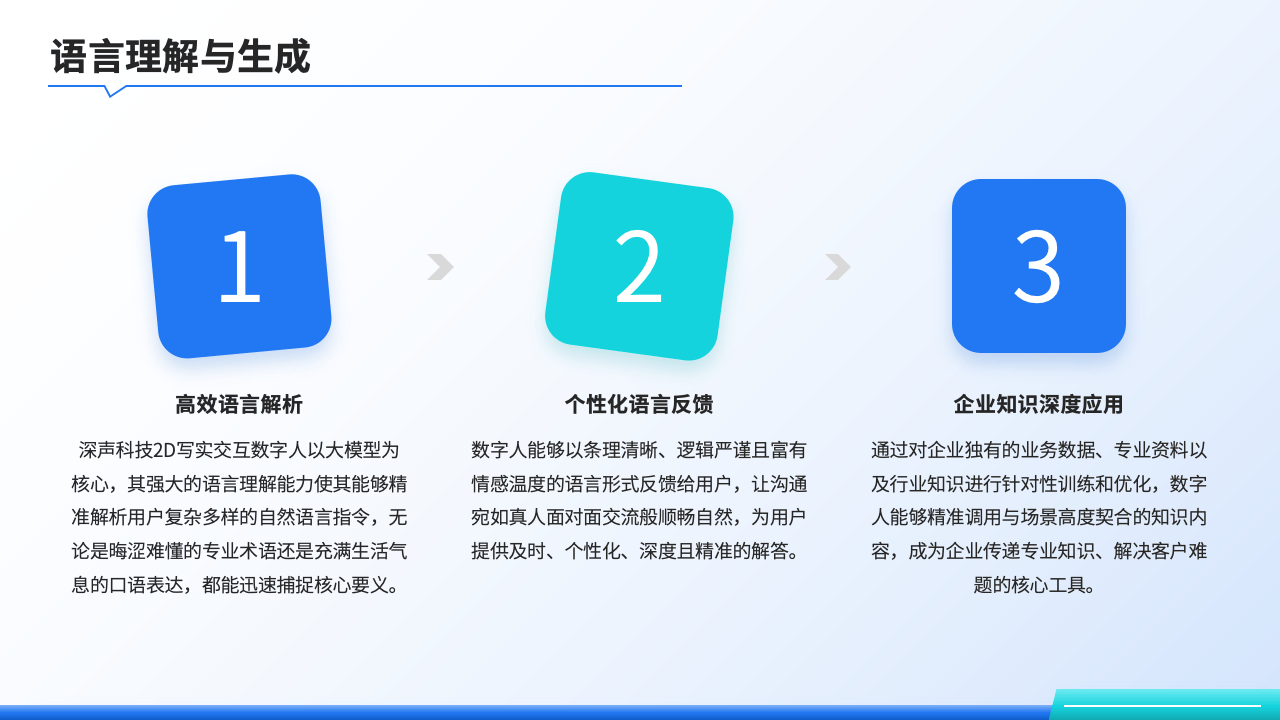 语言理解与生成

1

高效语言解析

深声科技2D写实交互数字人以大模型为核心，其强大的语言理解能力使其能够精准解析用户复杂多样的自然语言指令，无论是晦涩难懂的专业术语还是充满生活气息的口语表达，都能迅速捕捉核心要义。

2

个性化语言反馈

数字人能够以条理清晰、逻辑严谨且富有情感温度的语言形式反馈给用户，让沟通宛如真人面对面交流般顺畅自然，为用户提供及时、个性化、深度且精准的解答。

3

企业知识深度应用

通过对企业独有的业务数据、专业资料以及行业知识进行针对性训练和优化，数字人能够精准调用与场景高度契合的知识内容，成为企业传递专业知识、解决客户难题的核心工具。